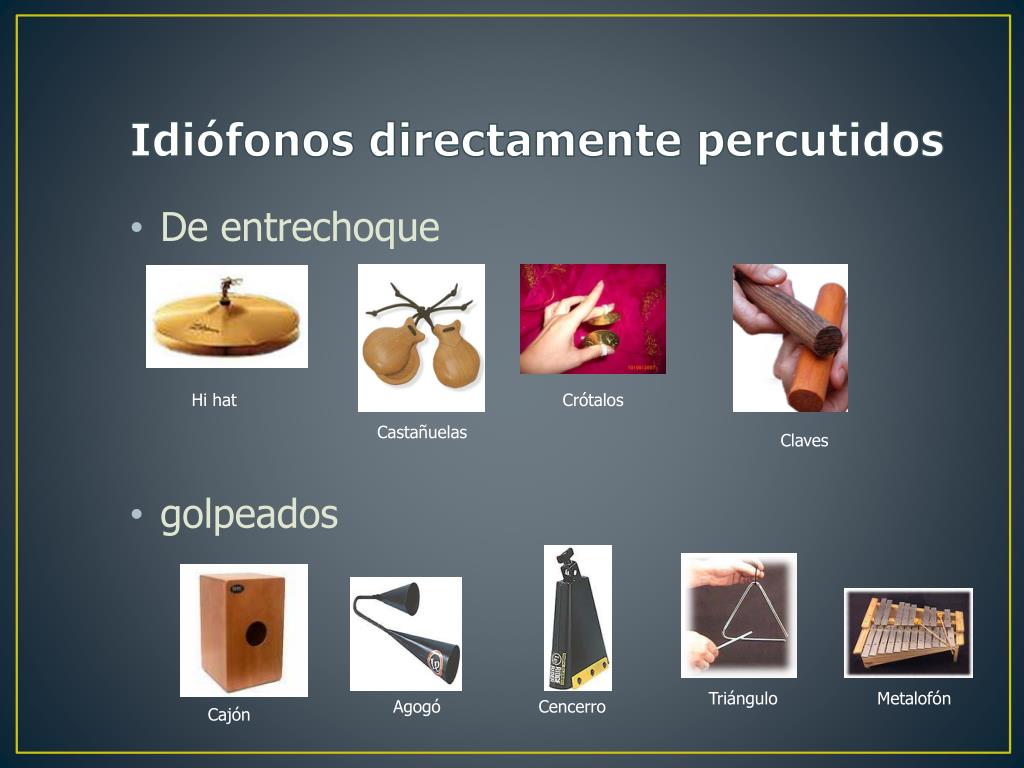 Idiófonos directamente percutidos

• De entrechoque

Hi hat

Castañuelas

Crótalos

Claves

• golpeados

Cajón

Agogó

Cencerro

Triángulo

Metalofón